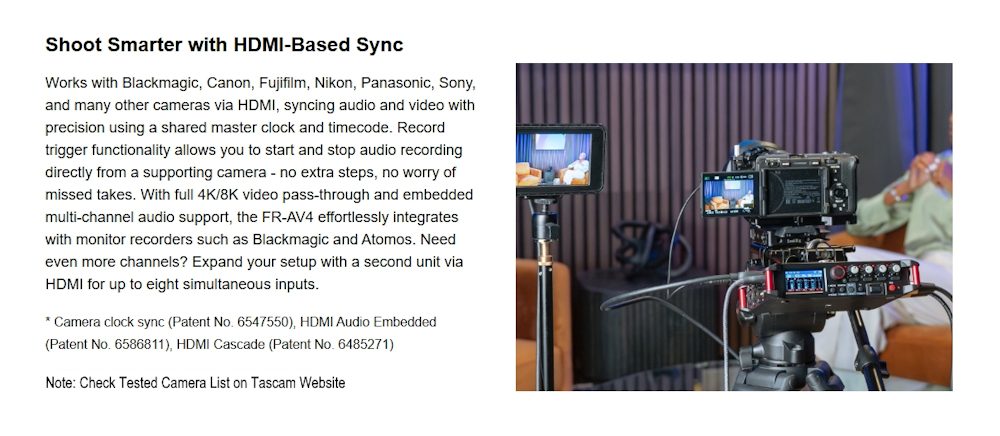 Shoot Smarter with HDMI-Based Sync

Works with Blackmagic, Canon, Fujifilm, Nikon, Panasonic, Sony, and many other cameras via HDMI, syncing audio and video with precision using a shared master clock and timecode. Record trigger functionality allows you to start and stop audio recording directly from a supporting camera - no extra steps, no worry of missed takes. With full 4K/8K video pass-through and embedded multi-channel audio support, the FR-AV4 effortlessly integrates with monitor recorders such as Blackmagic and Atomos. Need even more channels? Expand your setup with a second unit via HDMI for up to eight simultaneous inputs.

* Camera clock sync (Patent No. 6547550), HDMI Audio Embedded (Patent No. 6586811), HDMI Cascade (Patent No. 6485271)

Note: Check Tested Camera List on Tascam Website